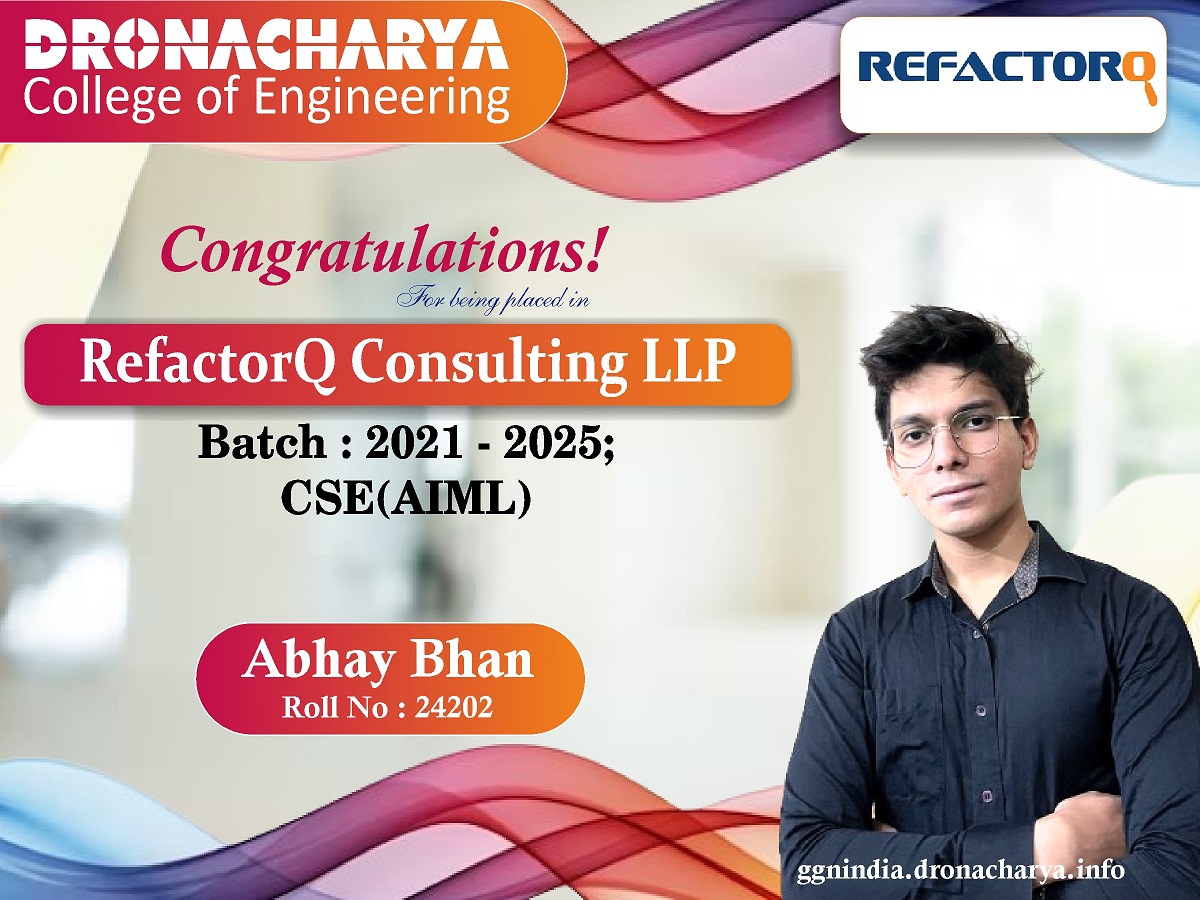 DRONACHARYA
College of Engineering

REFACTORQ

Congratulations!
For being placed in

RefactorQ Consulting LLP

Batch : 2021 - 2025;
CSE(AIML)

Abhay Bhan
Roll No : 24202

ggnindia.dronacharya.info